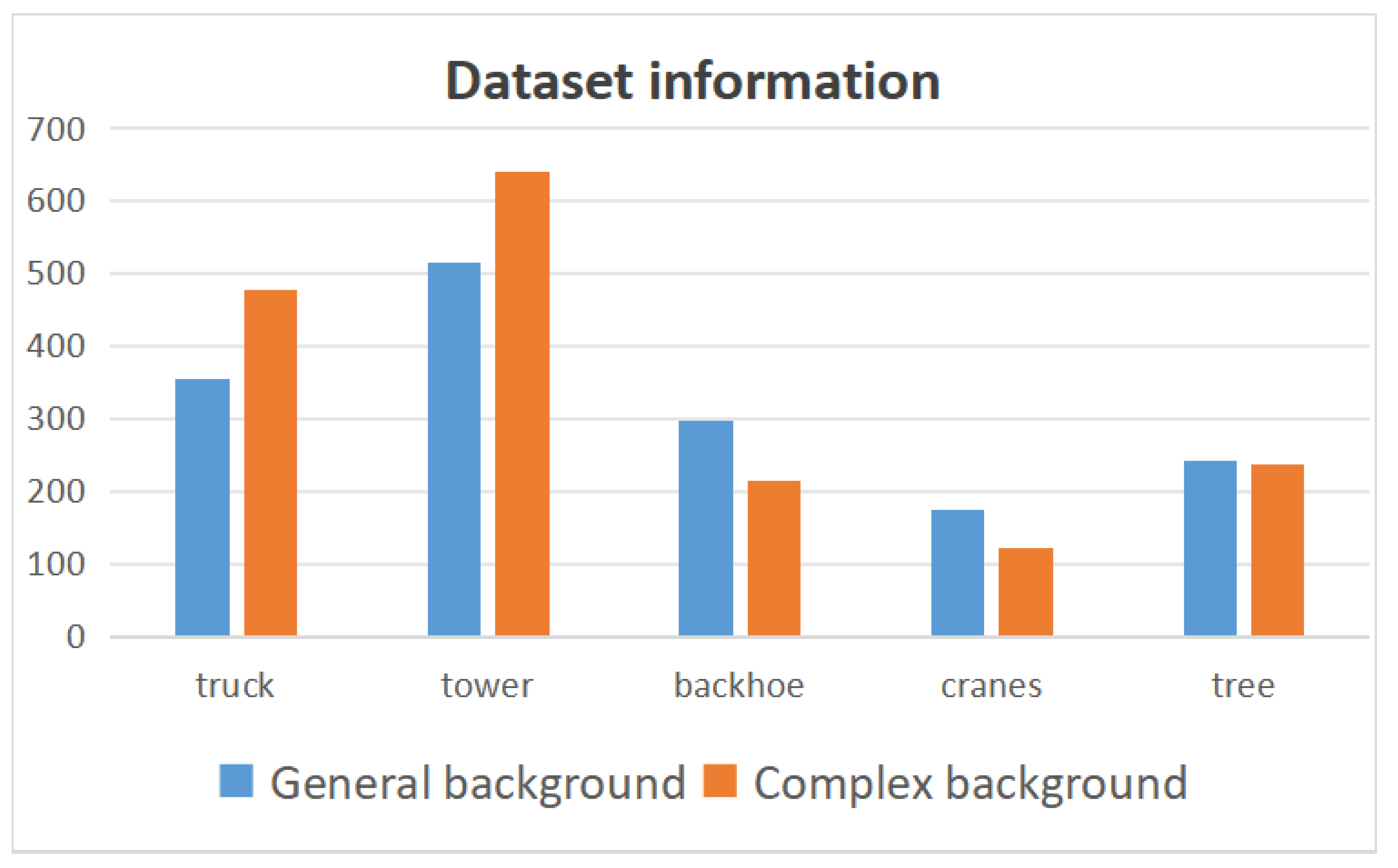 Dataset information

700
600
500
400
300
200
100
0

truck
tower
backhoe
cranes
tree

General background
Complex background